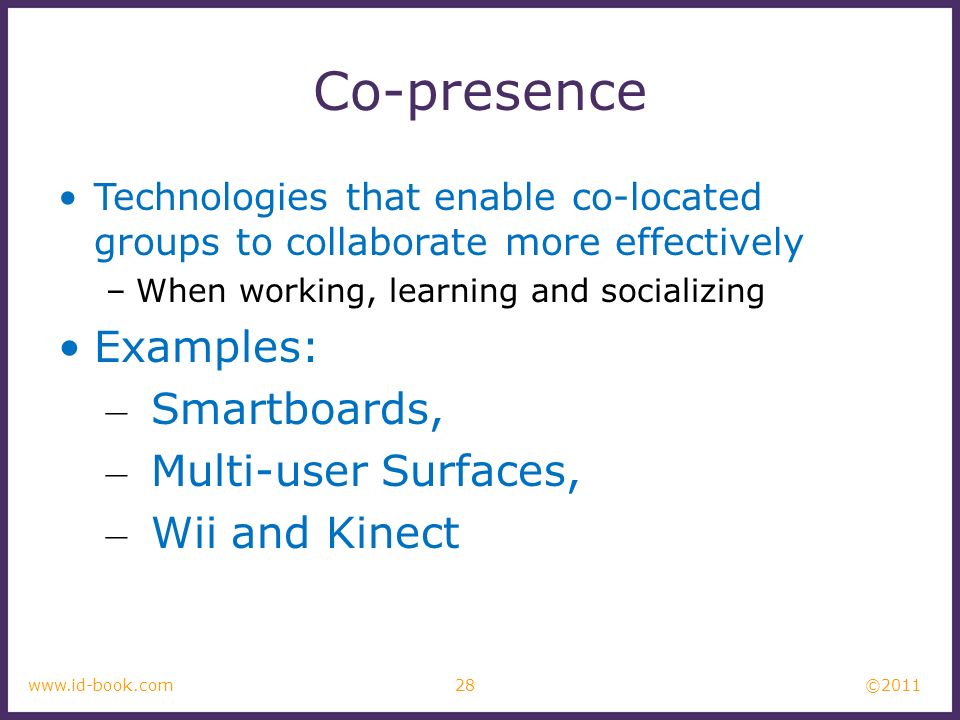 Co-presence

• Technologies that enable co-located groups to collaborate more effectively
  – When working, learning and socializing

• Examples:
  – Smartboards,
  – Multi-user Surfaces,
  – Wii and Kinect

www.id-book.com 28 ©2011